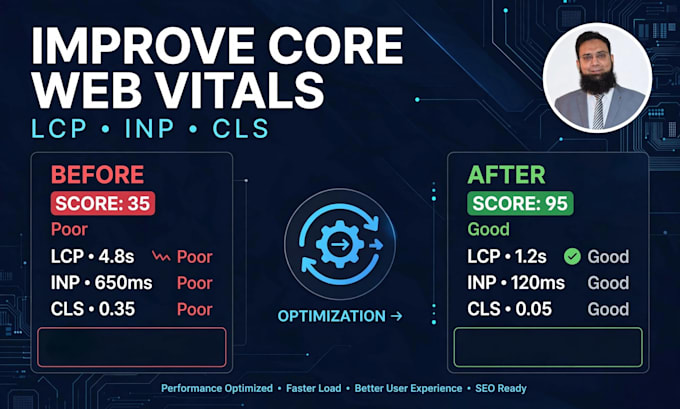 IMPROVE CORE WEB VITALS
LCP • INP • CLS

BEFORE
SCORE: 35
Poor
LCP • 4.8s Poor
INP • 650ms Poor
CLS • 0.35 Poor

OPTIMIZATION →

AFTER
SCORE: 95
Good
LCP • 1.2s Good
INP • 120ms Good
CLS • 0.05 Good

Performance Optimized • Faster Load • Better User Experience • SEO Ready